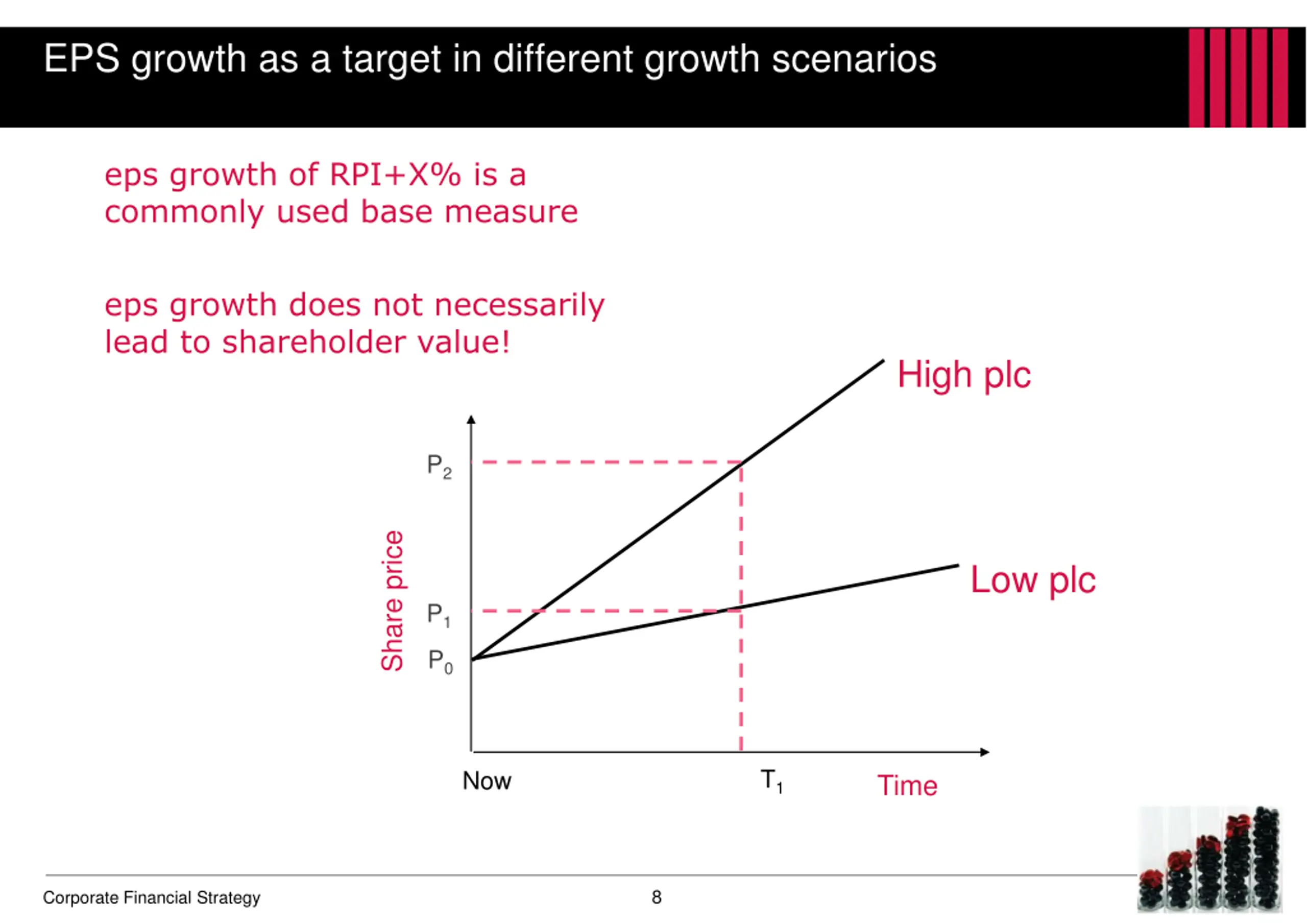 EPS growth as a target in different growth scenarios

eps growth of RPI+X% is a commonly used base measure

eps growth does not necessarily lead to shareholder value!

High plc

Low plc

Share price

$P_2$

$P_1$

$P_0$

Now

$T_1$

Time

Corporate Financial Strategy

8